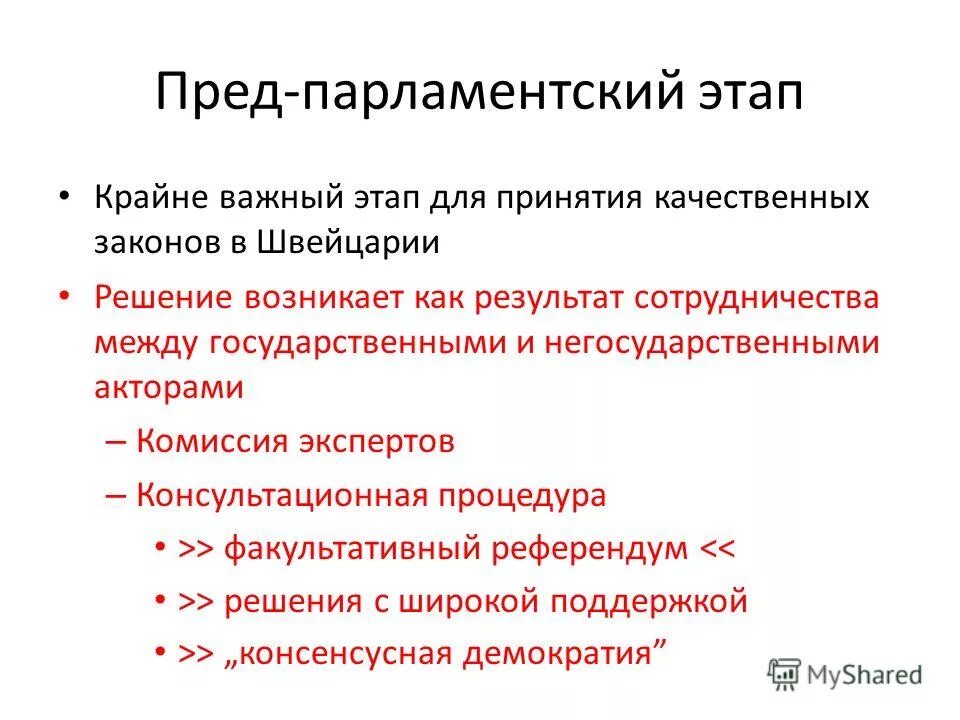 Пред-парламентский этап

• Крайне важный этап для принятия качественных законов в Швейцарии

• Решение возникает как результат сотрудничества между государственными и негосударственными акторами

– Комиссия экспертов

– Консультационная процедура

• >> факультативный референдум <<

• >> решения с широкой поддержкой

• >> „консенсусная демократия”

MyShared